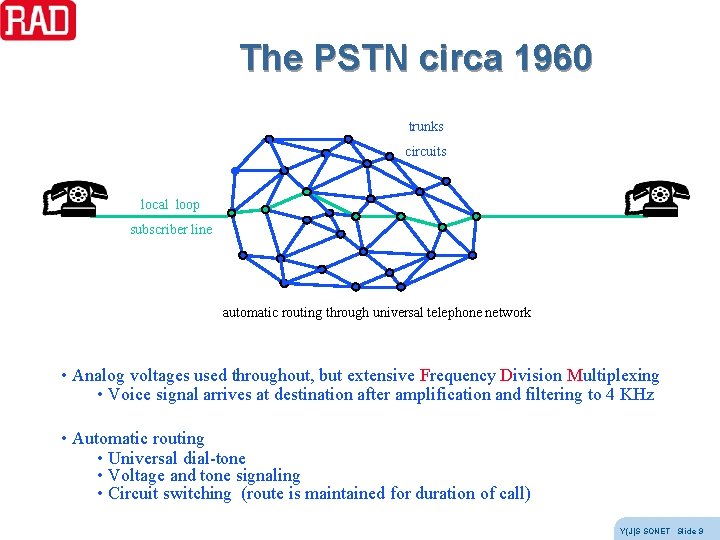 RAD

The PSTN circa 1960

trunks

circuits

local loop

subscriber line

automatic routing through universal telephone network

• Analog voltages used throughout, but extensive Frequency Division Multiplexing
• Voice signal arrives at destination after amplification and filtering to 4 KHz

• Automatic routing
• Universal dial-tone
• Voltage and tone signaling
• Circuit switching (route is maintained for duration of call)

Y(J)S SONET Slide 9